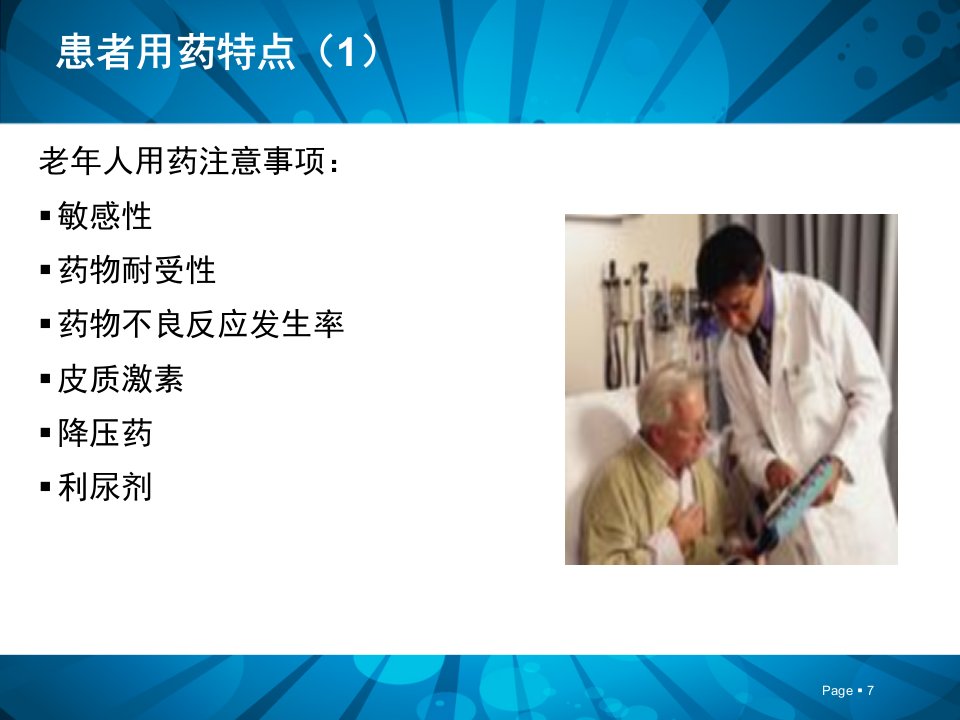 患者用药特点（1）

老年人用药注意事项：

▪ 敏感性
▪ 药物耐受性
▪ 药物不良反应发生率
▪ 皮质激素
▪ 降压药
▪ 利尿剂

Page ▪ 7